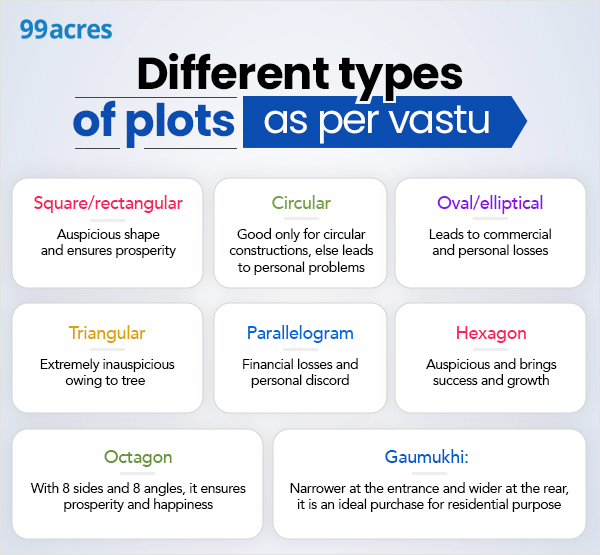 99acres

Different types of plots as per vastu

Square/rectangular

Auspicious shape and ensures prosperity

Circular

Good only for circular constructions, else leads to personal problems

Oval/elliptical

Leads to commercial and personal losses

Triangular

Extremely inauspicious owing to tree

Parallelogram

Financial losses and personal discord

Hexagon

Auspicious and brings success and growth

Octagon

With 8 sides and 8 angles, it ensures prosperity and happiness

Gaumukhi:

Narrower at the entrance and wider at the rear, it is an ideal purchase for residential purpose